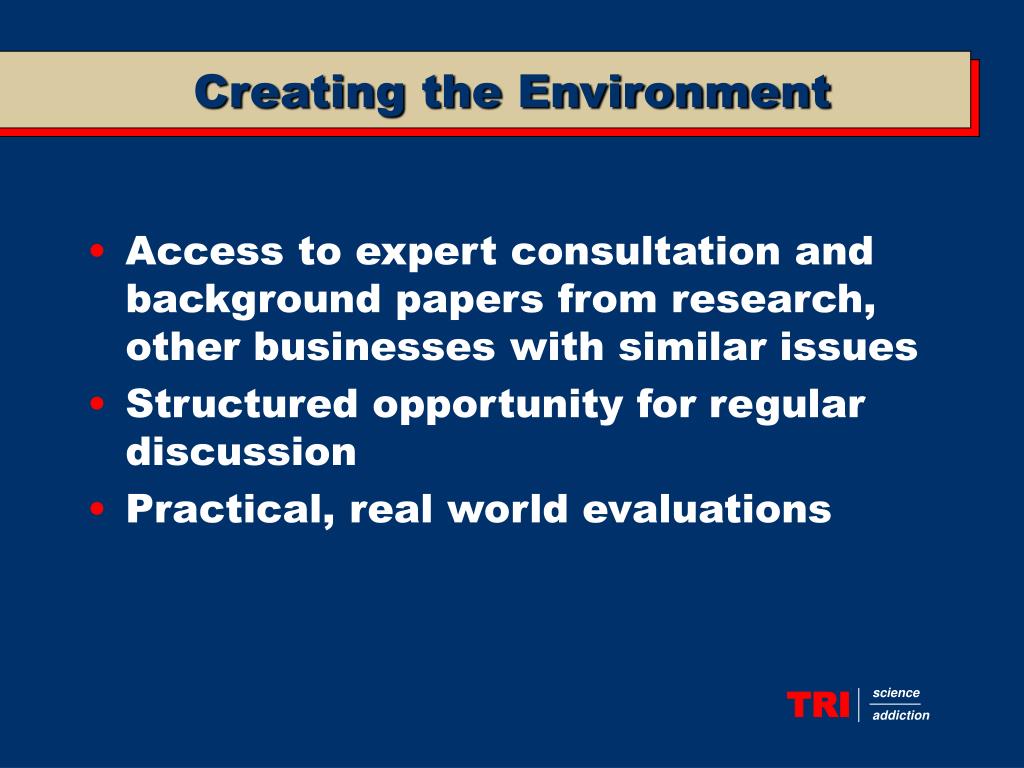 Creating the Environment

• Access to expert consultation and background papers from research, other businesses with similar issues
• Structured opportunity for regular discussion
• Practical, real world evaluations

TRI science addiction